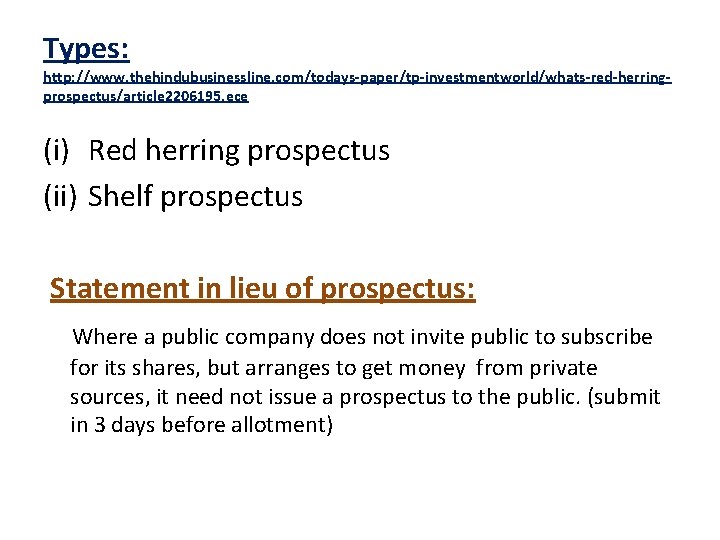 Types:
http://www.thehindubusinessline.com/todays-paper/tp-investmentworld/whats-red-herring-prospectus/article2206195.ece

(i) Red herring prospectus
(ii) Shelf prospectus

Statement in lieu of prospectus:

Where a public company does not invite public to subscribe for its shares, but arranges to get money from private sources, it need not issue a prospectus to the public. (submit in 3 days before allotment)